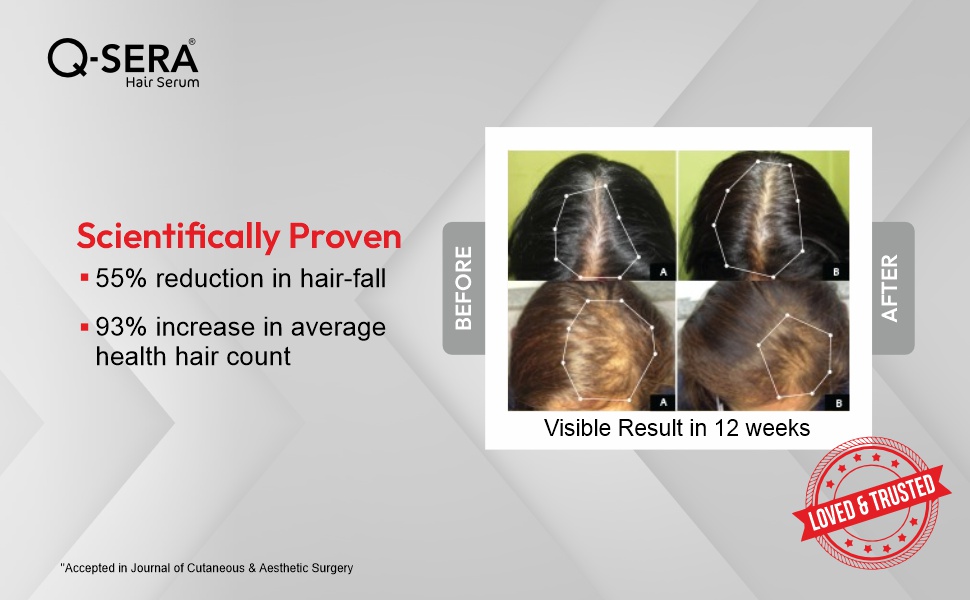 Q-SERA®
Hair Serum

Scientifically Proven
▪ 55% reduction in hair-fall
▪ 93% increase in average health hair count

BEFORE

A

B

A

B

AFTER

Visible Result in 12 weeks

LOVED & TRUSTED

"Accepted in Journal of Cutaneous & Aesthetic Surgery